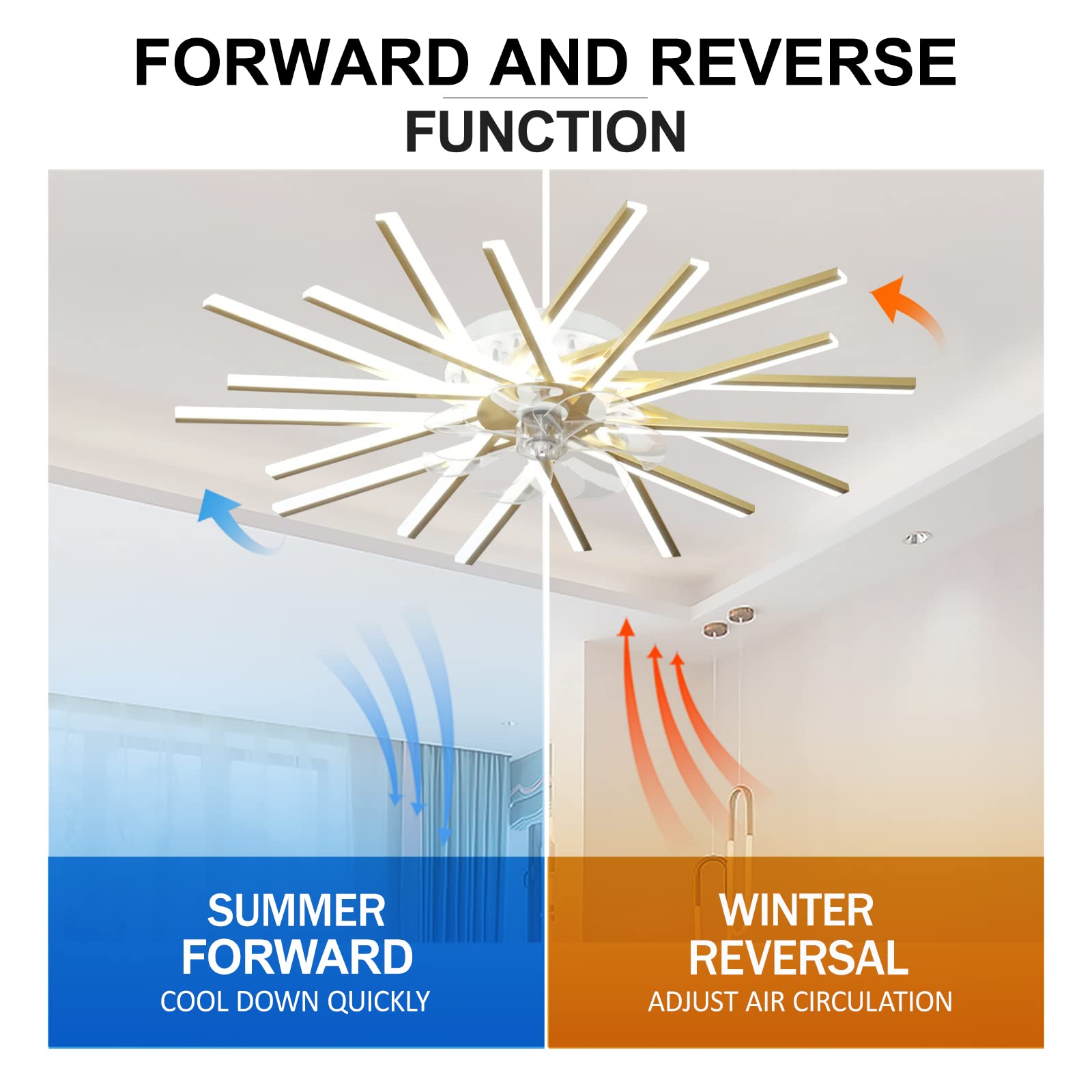 FORWARD AND REVERSE
FUNCTION

SUMMER
FORWARD
COOL DOWN QUICKLY

WINTER
REVERSAL
ADJUST AIR CIRCULATION